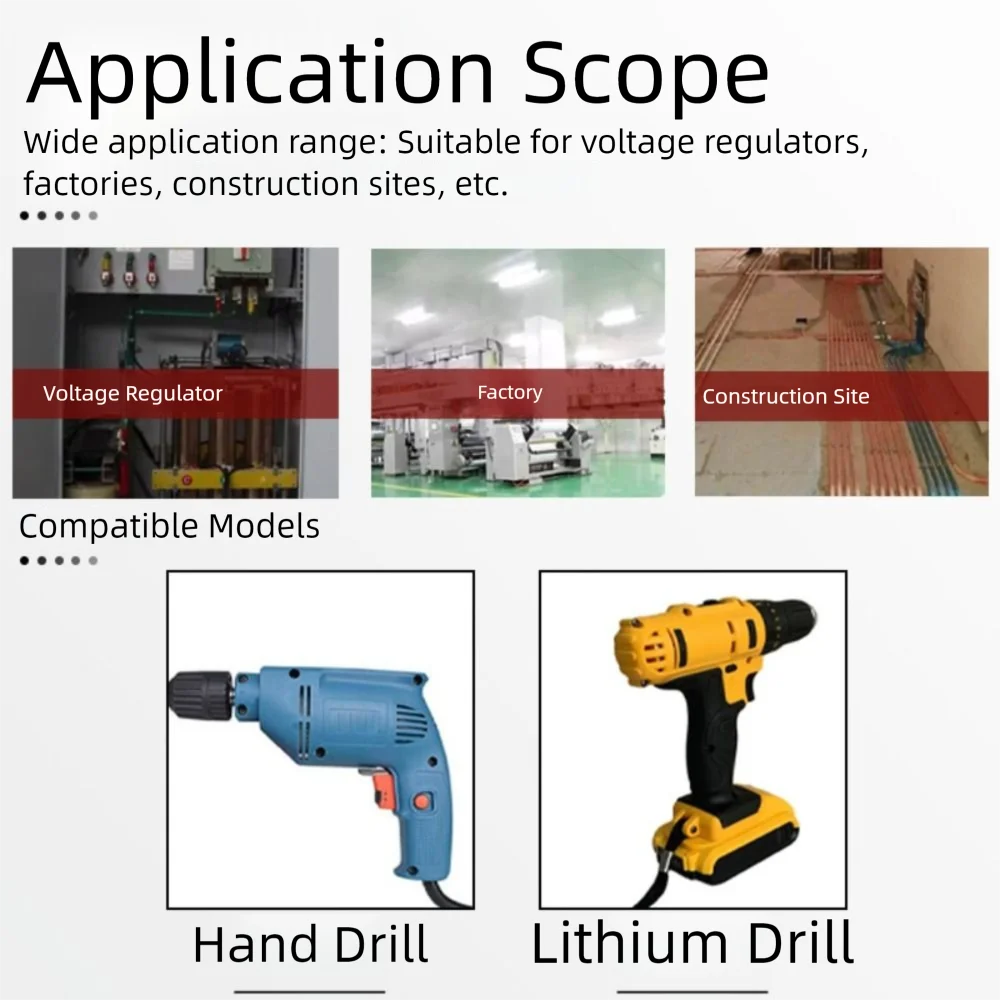 Application Scope

Wide application range: Suitable for voltage regulators, factories, construction sites, etc.

Voltage Regulator

Factory

Construction Site

Compatible Models

Hand Drill

Lithium Drill